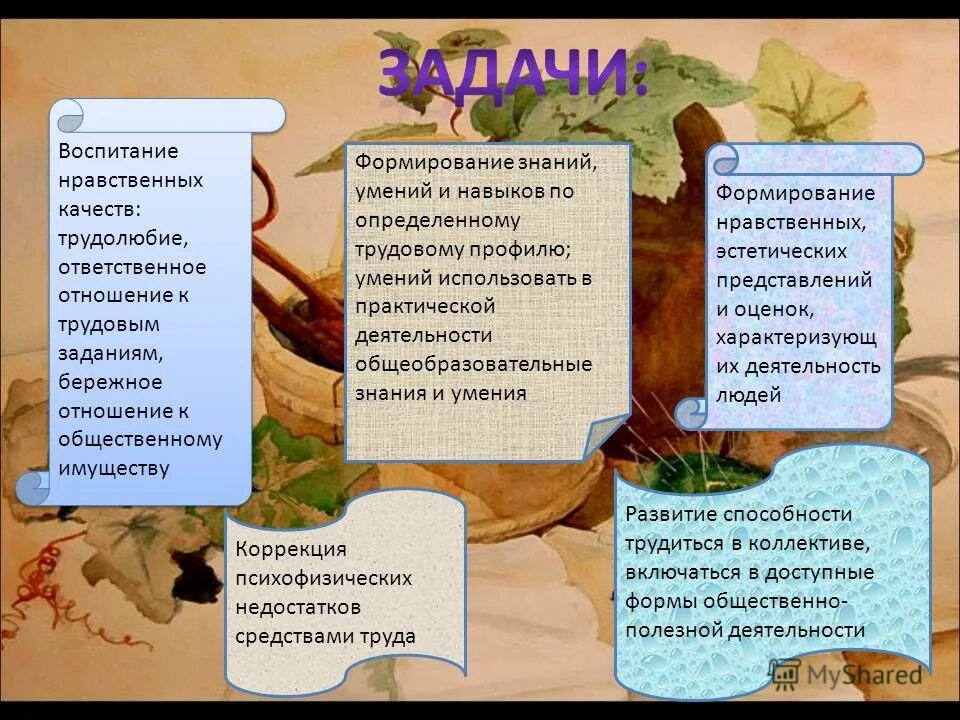 ЗАДАЧИ:

Воспитание нравственных качеств: трудолюбие, ответственное отношение к трудовым заданиям, бережное отношение к общественному имуществу

Формирование знаний, умений и навыков по определенному трудовому профилю; умений использовать в практической деятельности общеобразовательные знания и умения

Формирование нравственных, эстетических представлений и оценок, характеризующих деятельность людей

Коррекция психофизических недостатков средствами труда

Развитие способности трудиться в коллективе, включаться в доступные формы общественно-полезной деятельности

MyShared